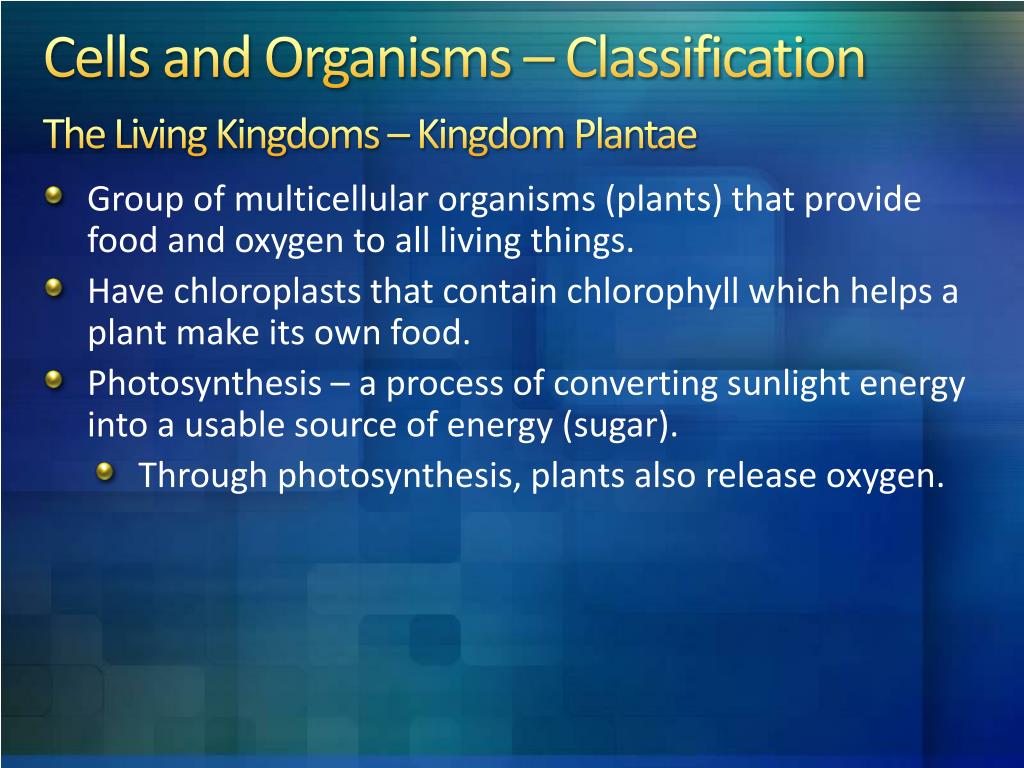 Cells and Organisms – Classification

The Living Kingdoms – Kingdom Plantae

Group of multicellular organisms (plants) that provide food and oxygen to all living things.

Have chloroplasts that contain chlorophyll which helps a plant make its own food.

Photosynthesis – a process of converting sunlight energy into a usable source of energy (sugar).

Through photosynthesis, plants also release oxygen.